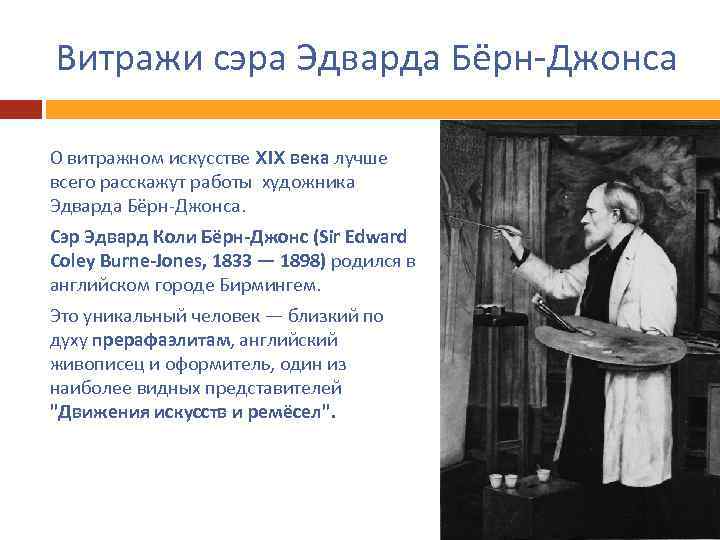 Витражи сэра Эдварда Бёрн-Джонса

О витражном искусстве XIX века лучше всего расскажут работы художника Эдварда Бёрн-Джонса.

Сэр Эдвард Коли Бёрн-Джонс (Sir Edward Coley Burne-Jones, 1833 — 1898) родился в английском городе Бирмингем.

Это уникальный человек — близкий по духу прерафаэлитам, английский живописец и оформитель, один из наиболее видных представителей "Движения искусств и ремёсел".